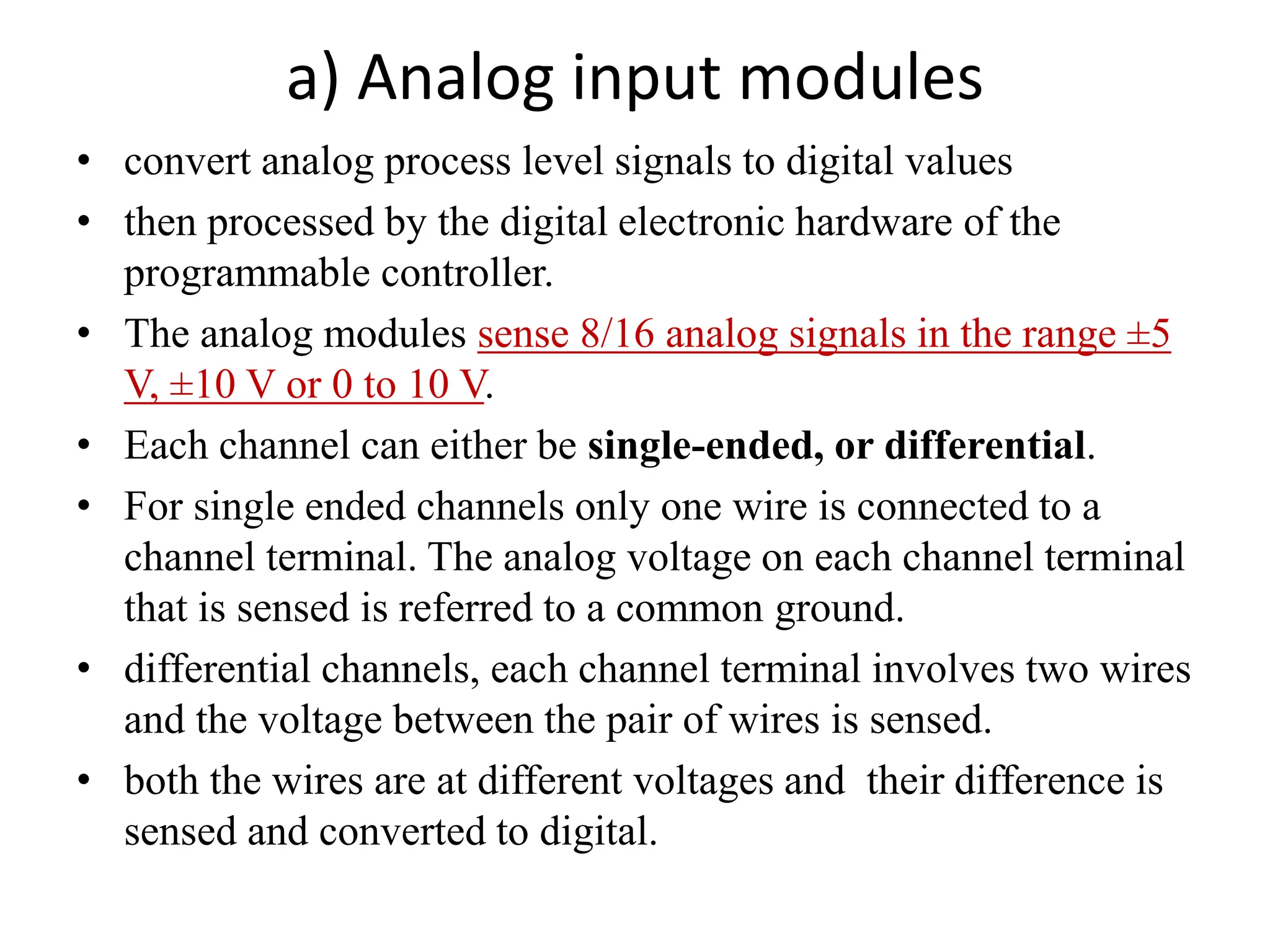 a) Analog input modules

• convert analog process level signals to digital values
• then processed by the digital electronic hardware of the programmable controller.
• The analog modules sense 8/16 analog signals in the range ±5 V, ±10 V or 0 to 10 V.
• Each channel can either be single-ended, or differential.
• For single ended channels only one wire is connected to a channel terminal. The analog voltage on each channel terminal that is sensed is referred to a common ground.
• differential channels, each channel terminal involves two wires and the voltage between the pair of wires is sensed.
• both the wires are at different voltages and their difference is sensed and converted to digital.